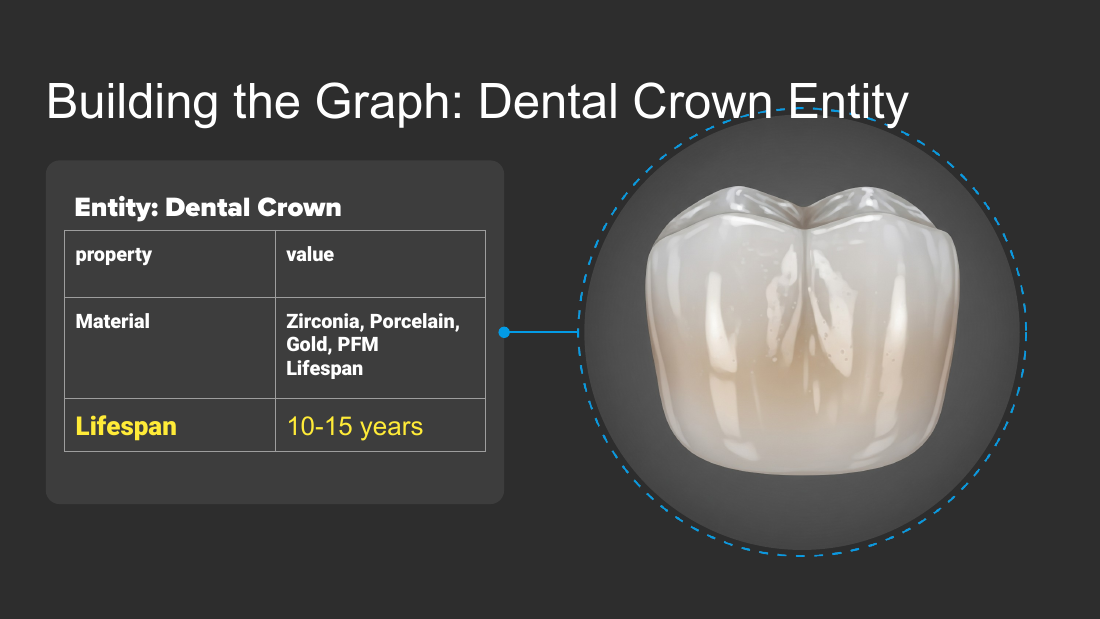 Building the Graph: Dental Crown Entity

Entity: Dental Crown

| property | value |
|---|---|
| Material | Zirconia, Porcelain, Gold, PFM Lifespan |
| Lifespan | 10-15 years |